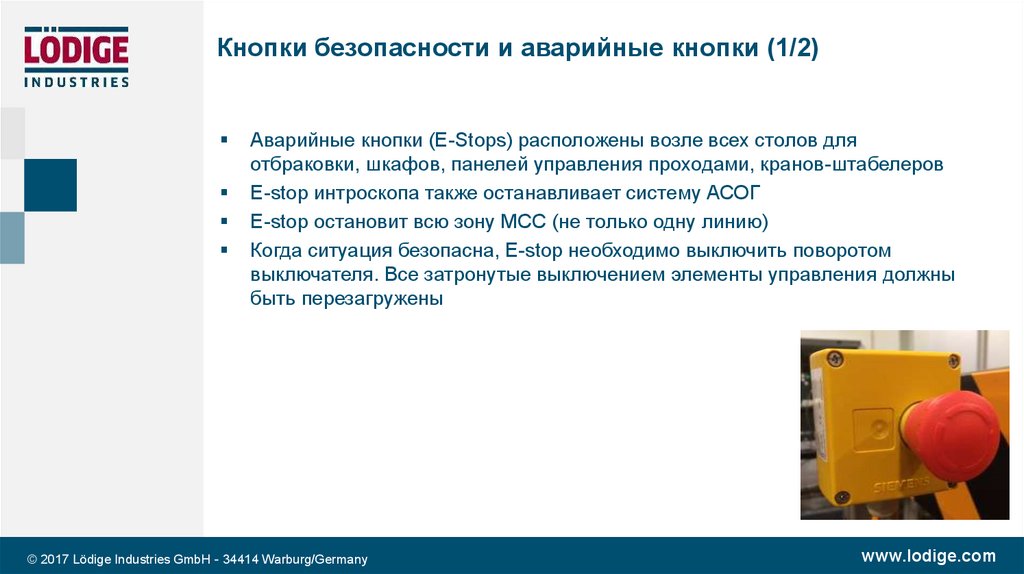 LÖDIGE
INDUSTRIES

Кнопки безопасности и аварийные кнопки (1/2)

▪ Аварийные кнопки (E-Stops) расположены возле всех столов для отбраковки, шкафов, панелей управления проходами, кранов-штабелеров
▪ E-stop интроскопа также останавливает систему АСОГ
▪ E-stop остановит всю зону МСС (не только одну линию)
▪ Когда ситуация безопасна, E-stop необходимо выключить поворотом выключателя. Все затронутые выключением элементы управления должны быть перезагружены

SIEMENS

© 2017 Lödige Industries GmbH - 34414 Warburg/Germany

www.lodige.com